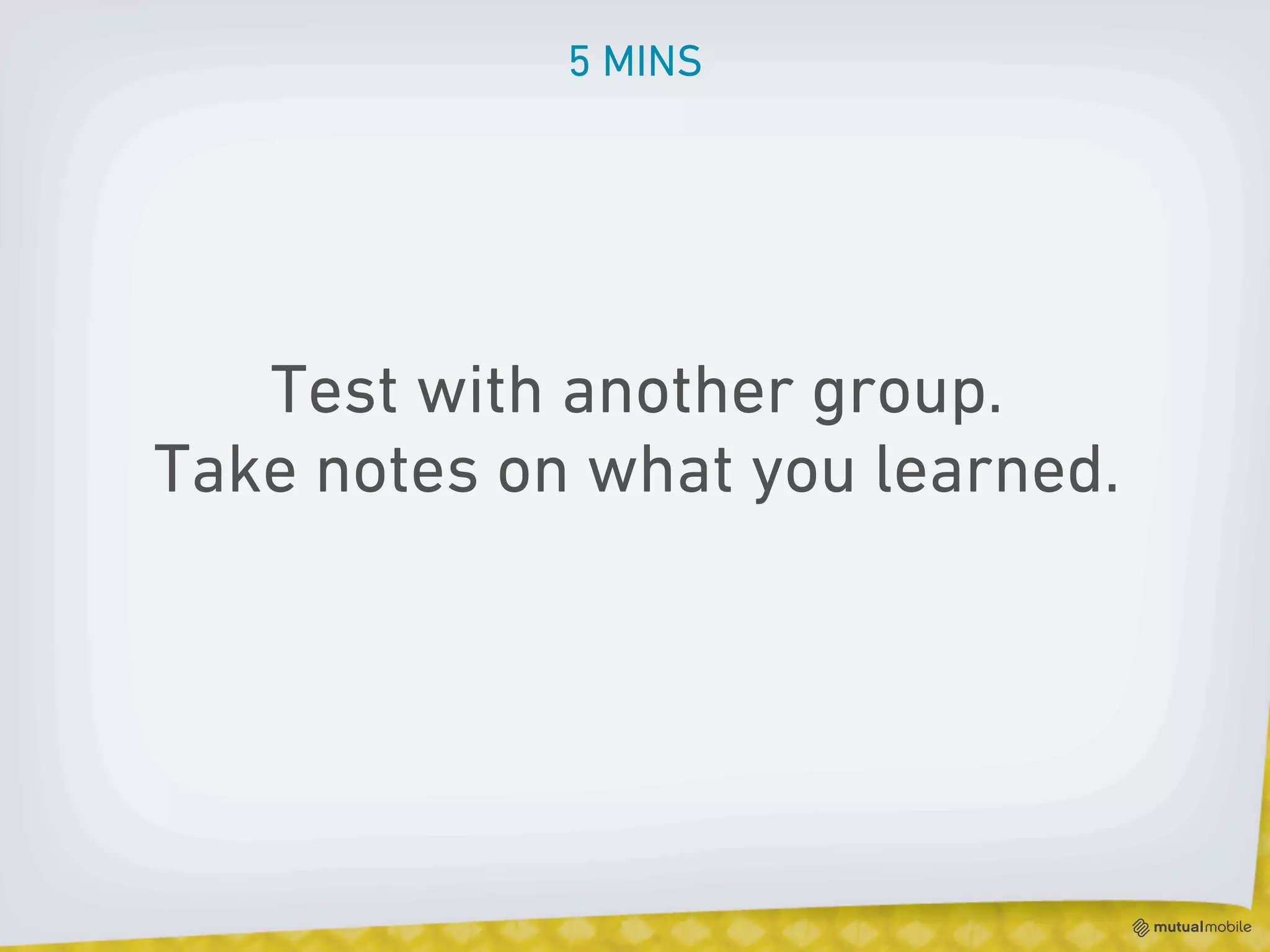 5 MINS

Test with another group.
Take notes on what you learned.

mutualmobile